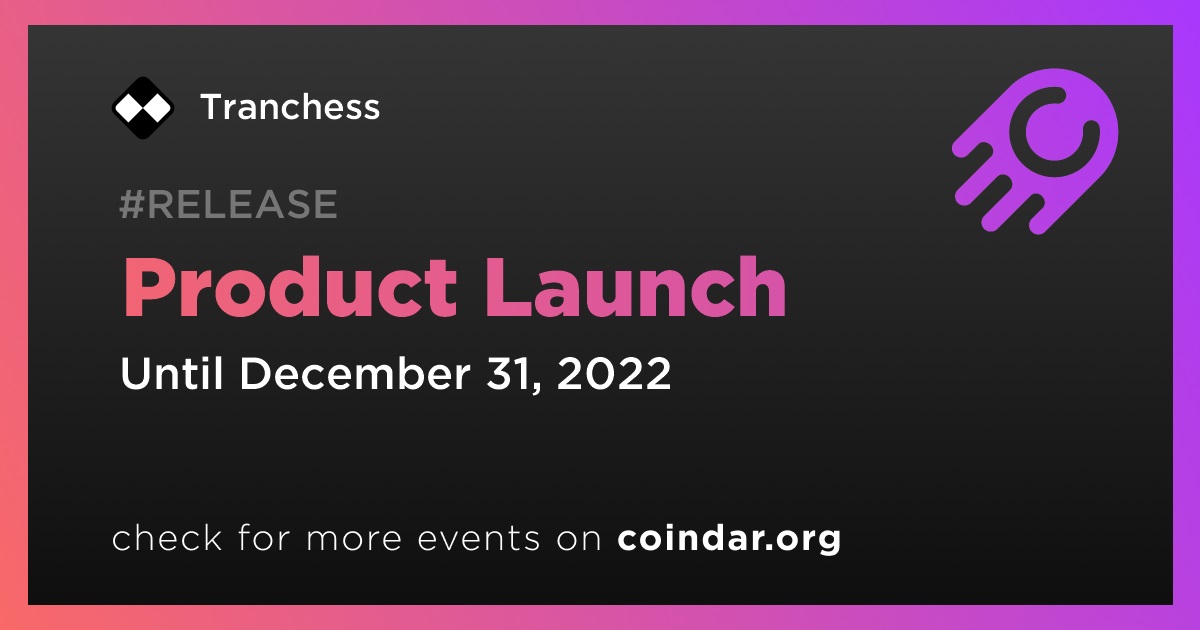 Tranchess

#RELEASE

Product Launch

Until December 31, 2022

check for more events on coindar.org